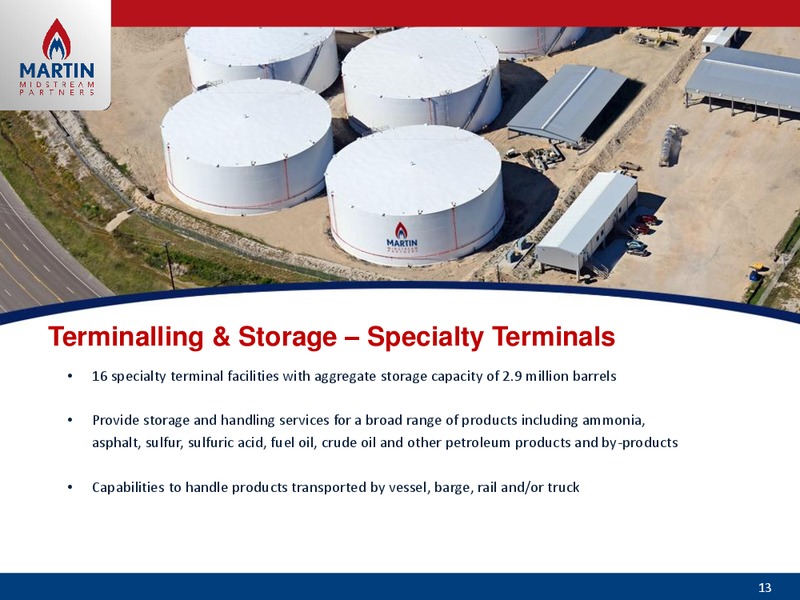 MARTIN
MIDSTREAM
PARTNERS

MARTIN
MIDSTREAM
PARTNERS

Terminalling & Storage – Specialty Terminals

• 16 specialty terminal facilities with aggregate storage capacity of 2.9 million barrels

• Provide storage and handling services for a broad range of products including ammonia, asphalt, sulfur, sulfuric acid, fuel oil, crude oil and other petroleum products and by-products

• Capabilities to handle products transported by vessel, barge, rail and/or truck

13